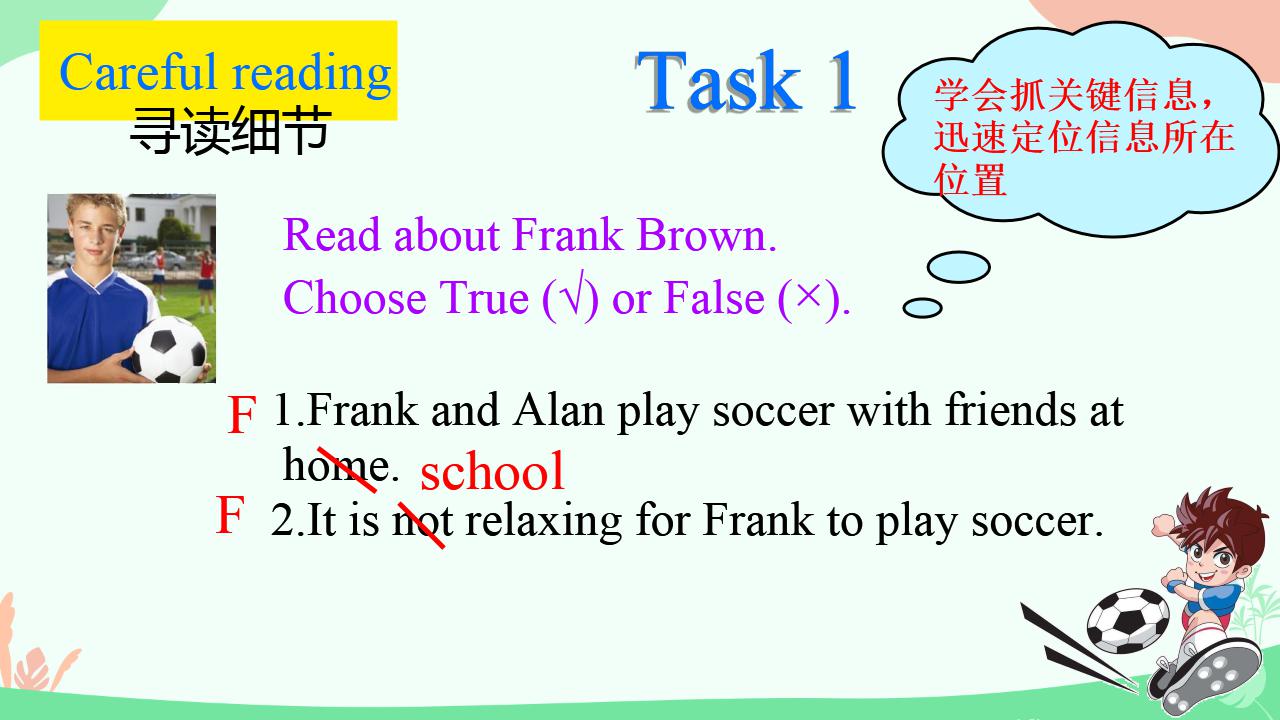 Careful reading
寻读细节

Task 1

学会抓关键信息，迅速定位信息所在位置

Read about Frank Brown.
Choose True (√) or False (×).

F 1.Frank and Alan play soccer with friends at home. school

F 2.It is not relaxing for Frank to play soccer.